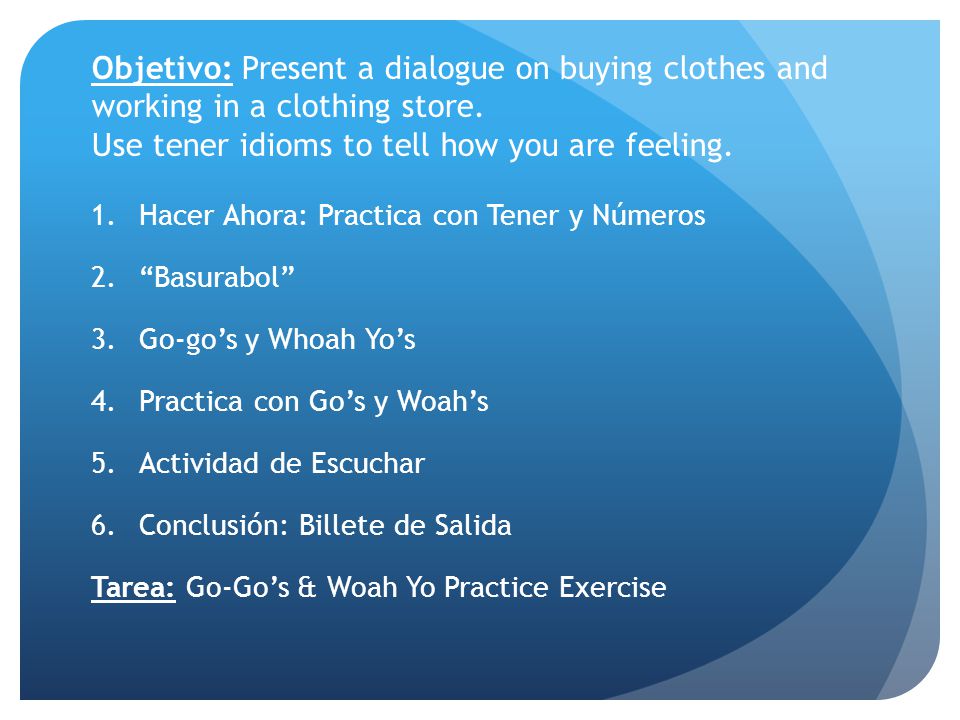 Objetivo: Present a dialogue on buying clothes and working in a clothing store.
Use tener idioms to tell how you are feeling.

1. Hacer Ahora: Practica con Tener y Números

2. “Basurabol”

3. Go-go’s y Whoah Yo’s

4. Practica con Go’s y Woah’s

5. Actividad de Escuchar

6. Conclusión: Billete de Salida

Tarea: Go-Go’s & Woah Yo Practice Exercise